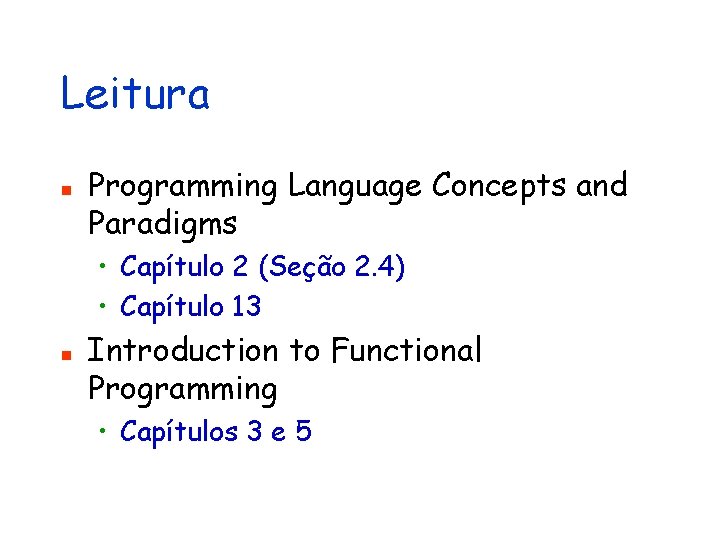 Leitura

- Programming Language Concepts and Paradigms
  - Capítulo 2 (Seção 2.4)
  - Capítulo 13
- Introduction to Functional Programming
  - Capítulos 3 e 5